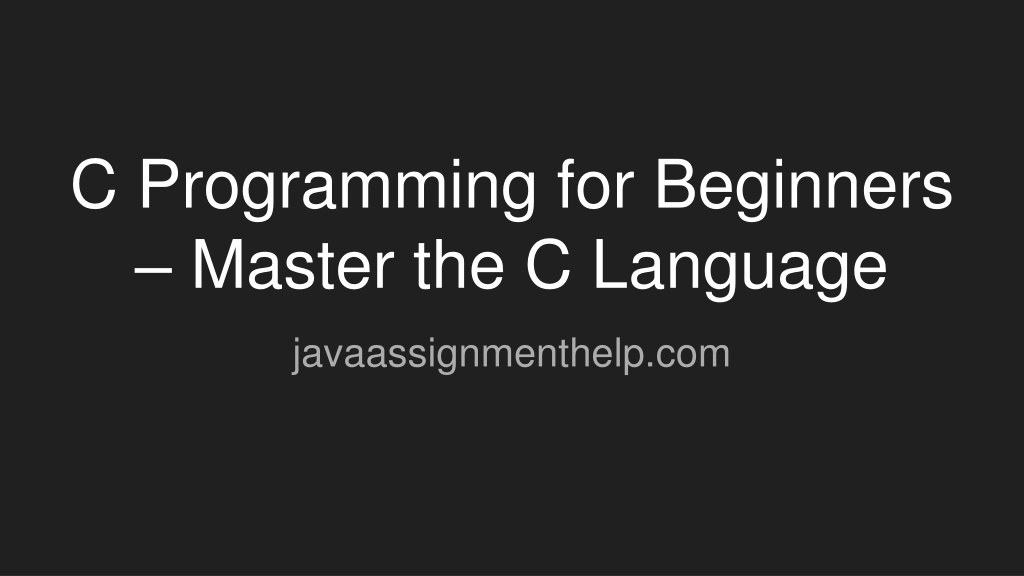 C Programming for Beginners – Master the C Language

javaassignmenthelp.com